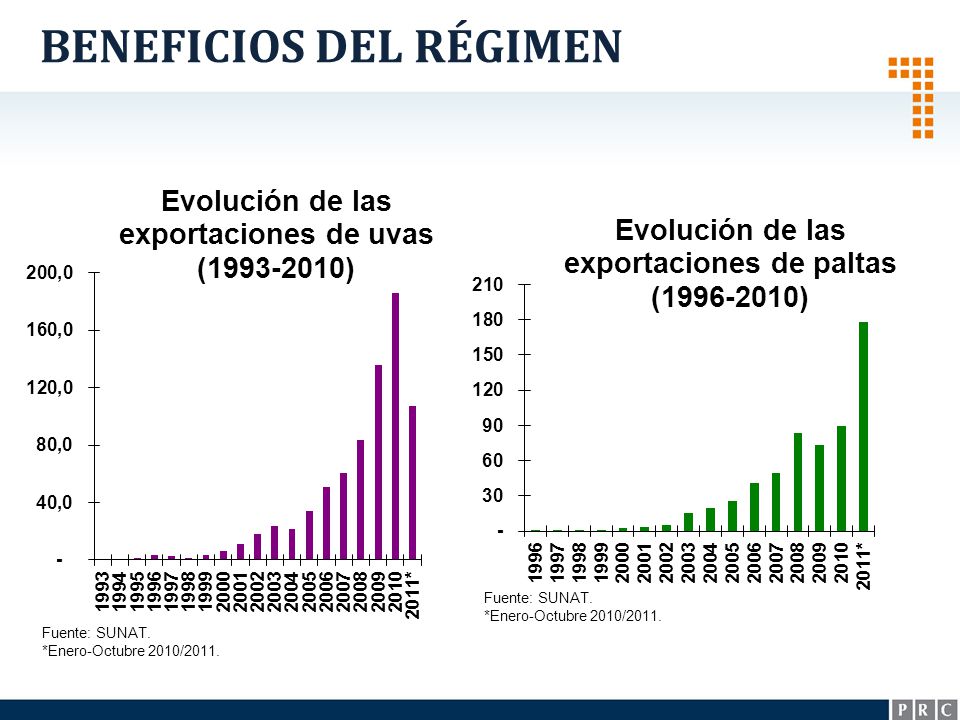 BENEFICIOS DEL RÉGIMEN

Evolución de las exportaciones de uvas (1993-2010)

200,0
160,0
120,0
80,0
40,0
-

1993 1994 1995 1996 1997 1998 1999 2000 2001 2002 2003 2004 2005 2006 2007 2008 2009 2010 2011*

Fuente: SUNAT.
*Enero-Octubre 2010/2011.

Evolución de las exportaciones de paltas (1996-2010)

210
180
150
120
90
60
30
-

1996 1997 1998 1999 2000 2001 2002 2003 2004 2005 2006 2007 2008 2009 2010 2011*

Fuente: SUNAT.
*Enero-Octubre 2010/2011.

P R C